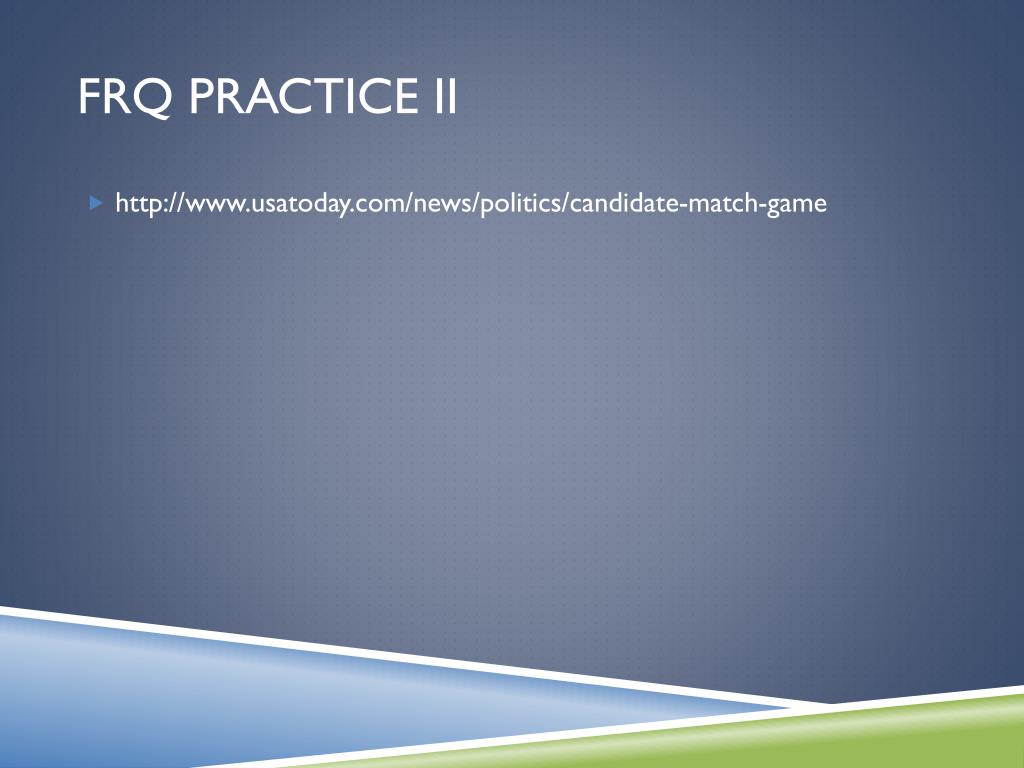 FRQ PRACTICE II

http://www.usatoday.com/news/politics/candidate-match-game